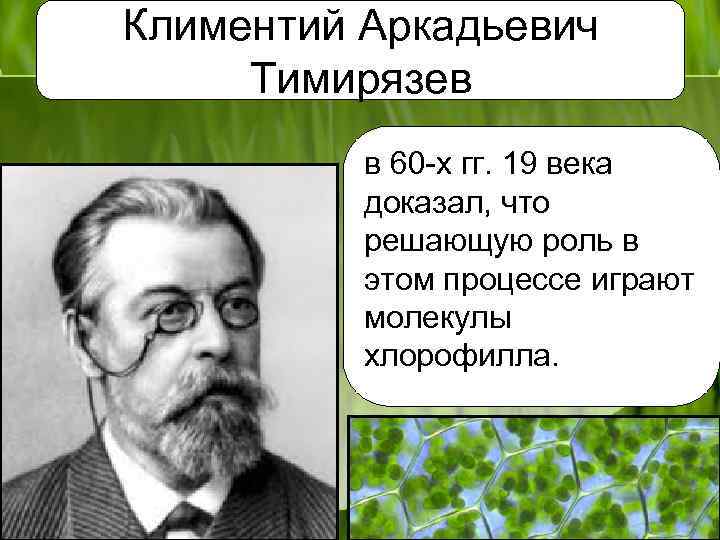 Климентий Аркадьевич Тимирязев

в 60-х гг. 19 века доказал, что решающую роль в этом процессе играют молекулы хлорофилла.